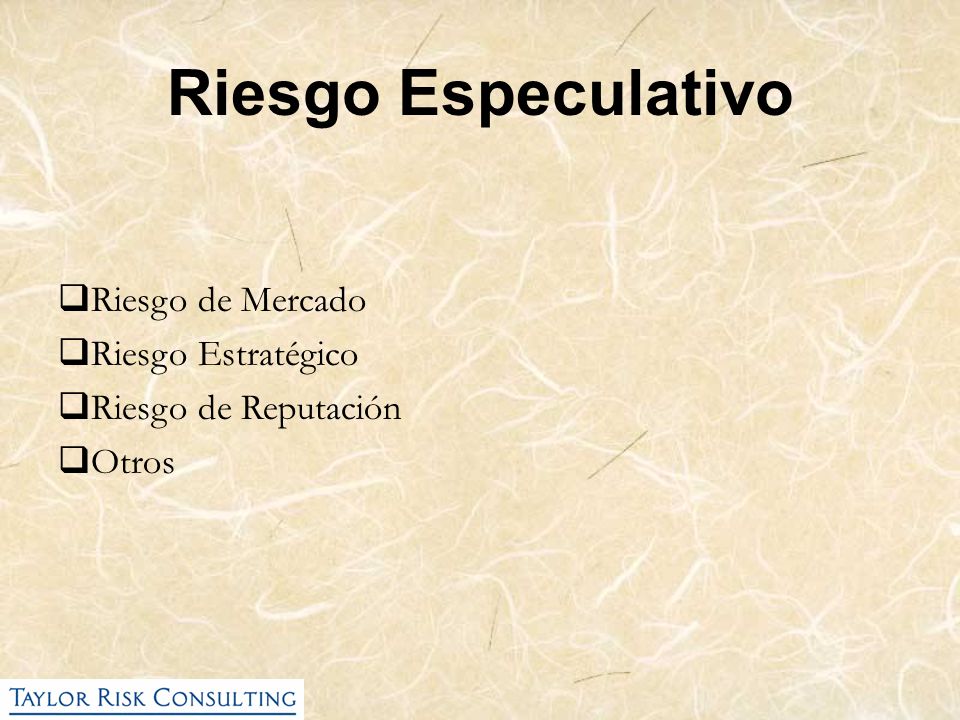 Riesgo Especulativo

❑Riesgo de Mercado
❑Riesgo Estratégico
❑Riesgo de Reputación
❑Otros

TAYLOR RISK CONSULTING